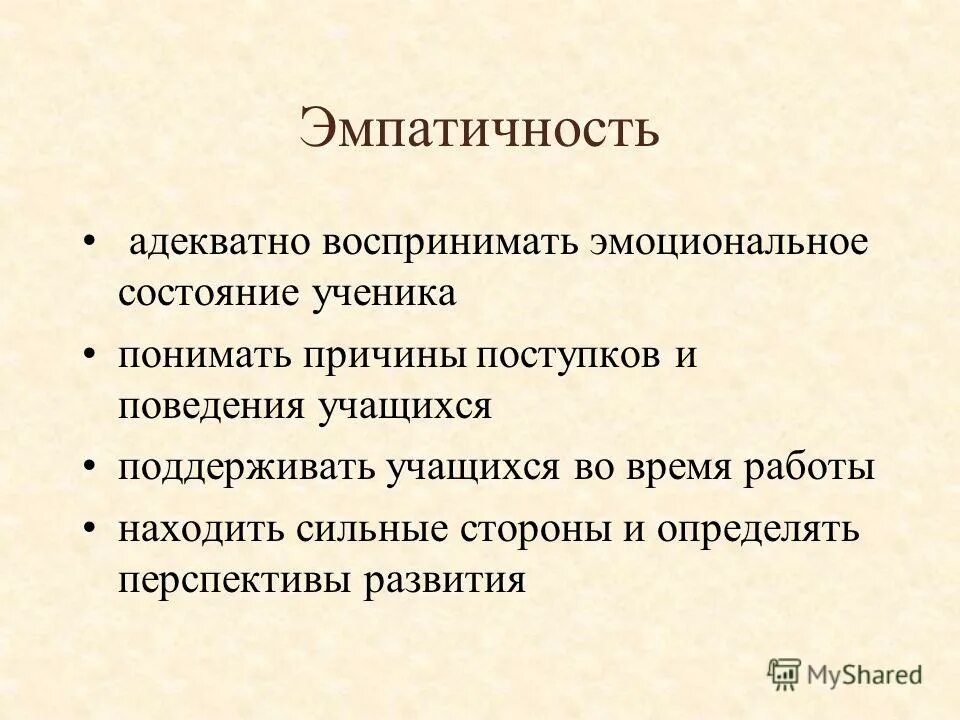 Эмпатичность

• адекватно воспринимать эмоциональное состояние ученика
• понимать причины поступков и поведения учащихся
• поддерживать учащихся во время работы
• находить сильные стороны и определять перспективы развития

MyShared